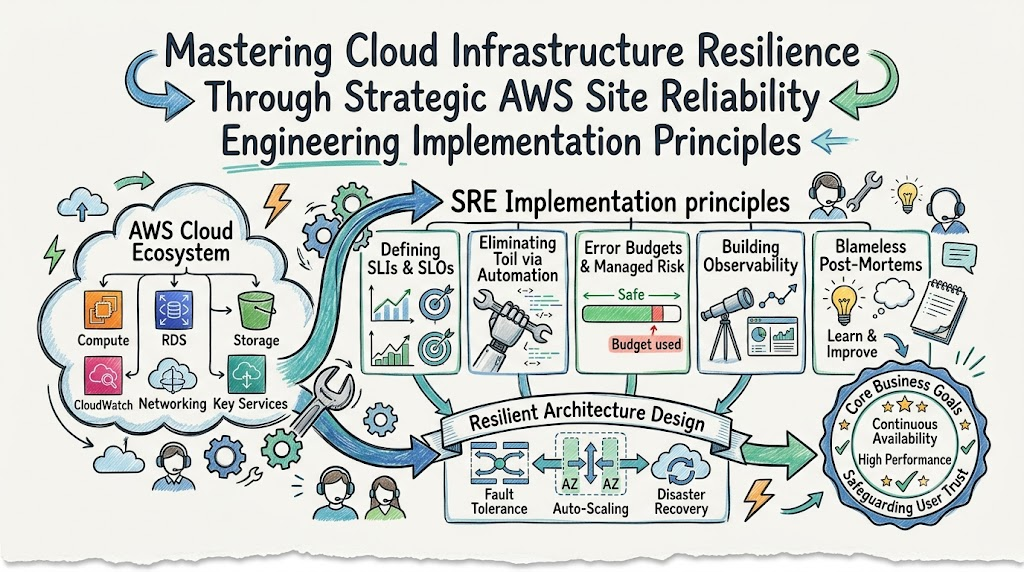 Mastering Cloud Infrastructure Resilience Through Strategic AWS Site Reliability Engineering Implementation Principles

AWS Cloud Ecosystem

Compute
RDS
Storage
CloudWatch
Networking
Key Services

SRE Implementation principles

Defining SLIs & SLOs

Eliminating Toil via Automation

Error Budgets & Managed Risk

Safe

Budget used

Building Observability

Blameless Post-Mortems

Learn & Improve

Resilient Architecture Design

Fault Tolerance

AZ
AZ
Auto-Scaling

Disaster Recovery

Core Business Goals
Continuous Availability
High Performance
Safeguarding User Trust